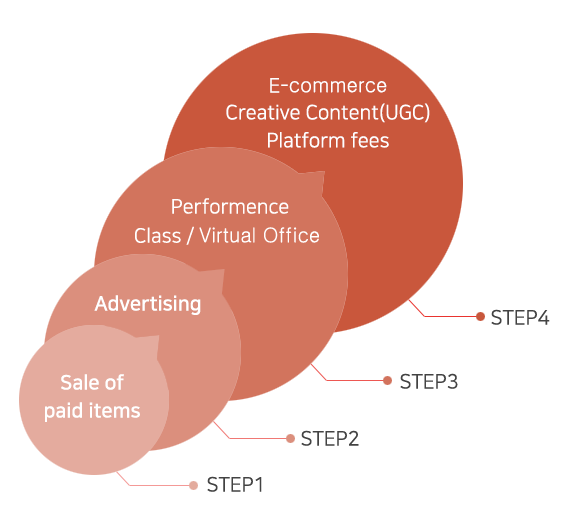 E-commerce
Creative Content(UGC)
Platform fees

Performence
Class / Virtual Office

Advertising

Sale of paid items

STEP4

STEP3

STEP2

STEP1